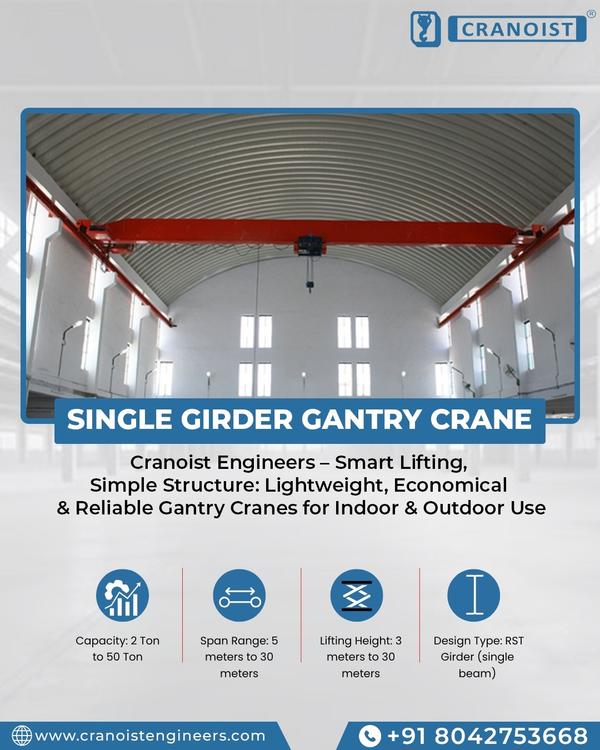 CRANOIST ®

SINGLE GIRDER GANTRY CRANE

Cranoist Engineers – Smart Lifting, Simple Structure: Lightweight, Economical & Reliable Gantry Cranes for Indoor & Outdoor Use

Capacity: 2 Ton to 50 Ton

Span Range: 5 meters to 30 meters

Lifting Height: 3 meters to 30 meters

Design Type: RST Girder (single beam)

www.cranoistengineers.com

+91 8042753668